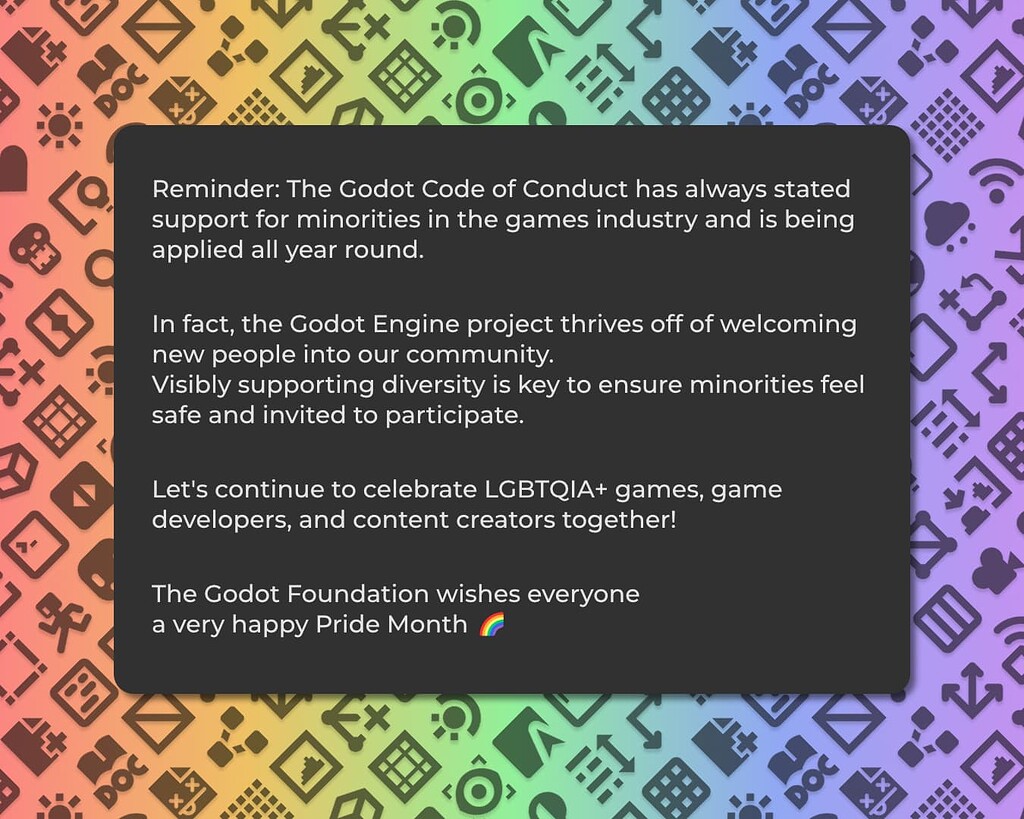 Reminder: The Godot Code of Conduct has always stated support for minorities in the games industry and is being applied all year round.

In fact, the Godot Engine project thrives off of welcoming new people into our community.
Visibly supporting diversity is key to ensure minorities feel safe and invited to participate.

Let's continue to celebrate LGBTQIA+ games, game developers, and content creators together!

The Godot Foundation wishes everyone a very happy Pride Month 🌈